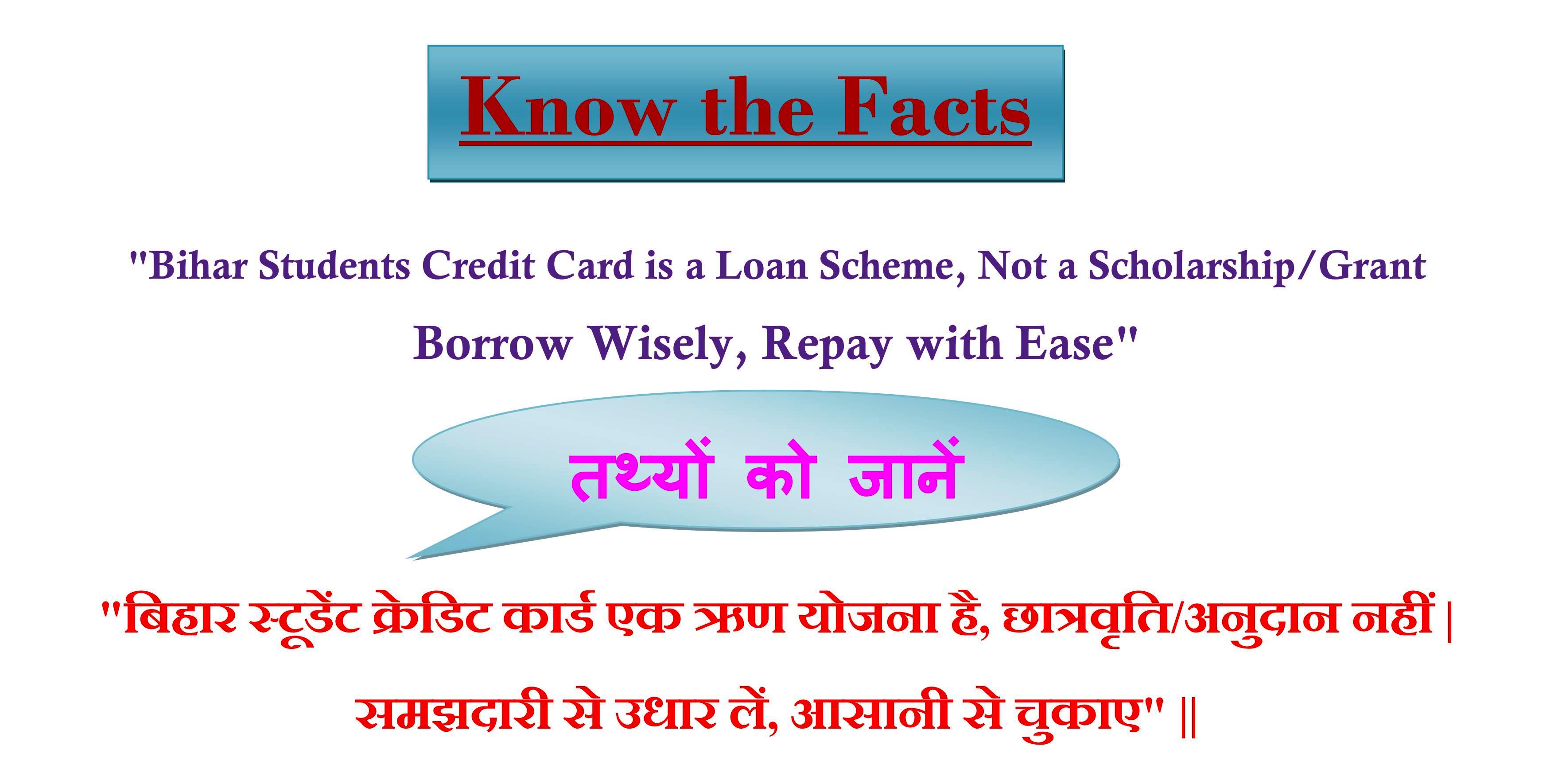 Know the Facts

"Bihar Students Credit Card is a Loan Scheme, Not a Scholarship/Grant

Borrow Wisely, Repay with Ease"

तथ्यों को जानें

"बिहार स्टूडेंट क्रेडिट कार्ड एक ऋण योजना है, छात्रवृति/अनुदान नहीं |

समझदारी से उधार लें, आसानी से चुकाए" ||